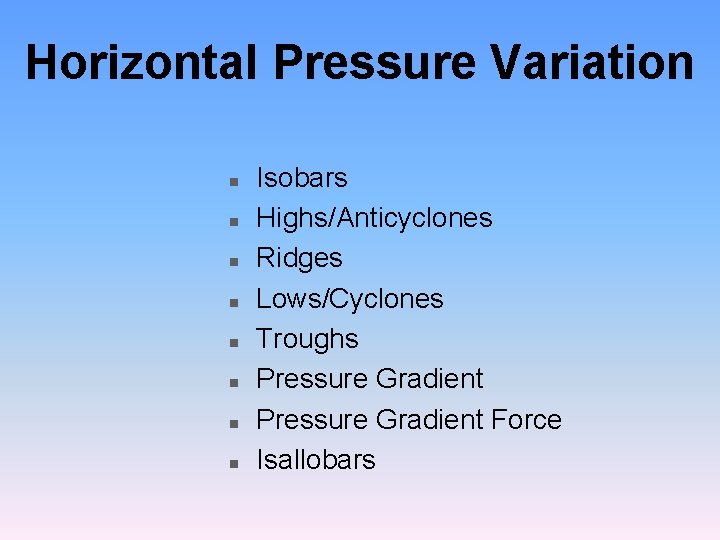 Horizontal Pressure Variation

- Isobars
- Highs/Anticyclones
- Ridges
- Lows/Cyclones
- Troughs
- Pressure Gradient
- Pressure Gradient Force
- Isallobars